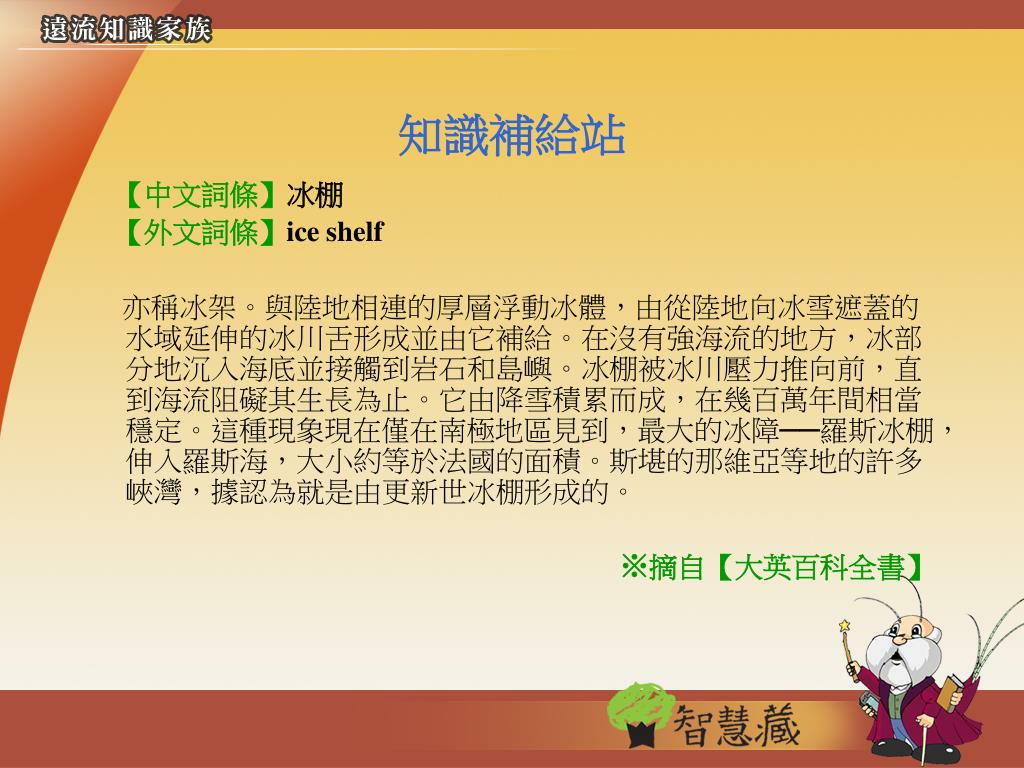 遠流知識家族

知識補給站

【中文詞條】冰棚
【外文詞條】ice shelf

亦稱冰架。與陸地相連的厚層浮動冰體，由從陸地向冰雪遮蓋的水域延伸的冰川舌形成並由它補給。在沒有強海流的地方，冰部分地沉入海底並接觸到岩石和島嶼。冰棚被冰川壓力推向前，直到海流阻礙其生長為止。它由降雪積累而成，在幾百萬年間相當穩定。這種現象現在僅在南極地區見到，最大的冰障──羅斯冰棚，伸入羅斯海，大小約等於法國的面積。斯堪的那維亞等地的許多峽灣，據認為就是由更新世冰棚形成的。

※摘自【大英百科全書】

智慧藏